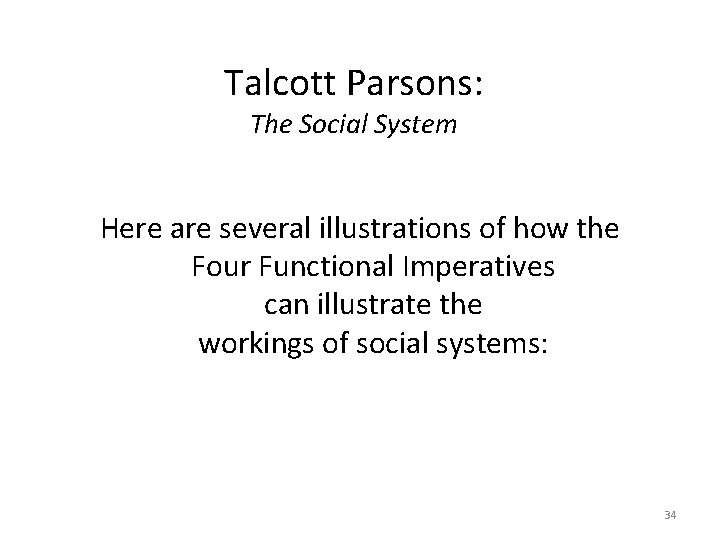 Talcott Parsons:
The Social System

Here are several illustrations of how the Four Functional Imperatives can illustrate the workings of social systems:

34